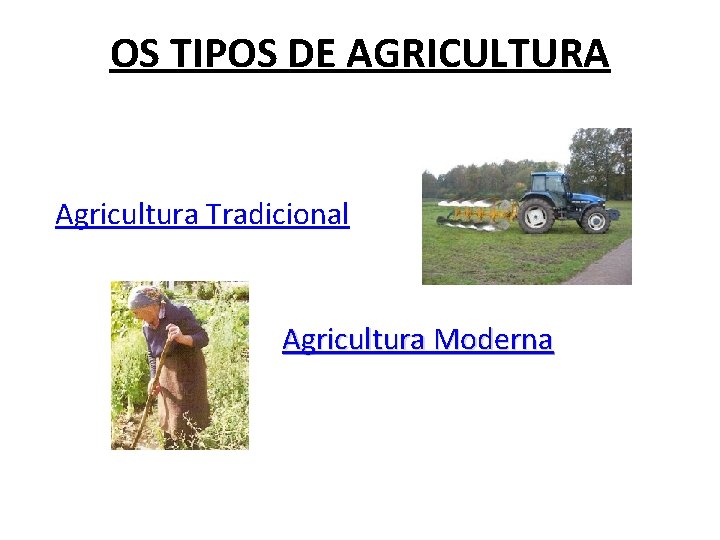 OS TIPOS DE AGRICULTURA

Agricultura Tradicional

Agricultura Moderna